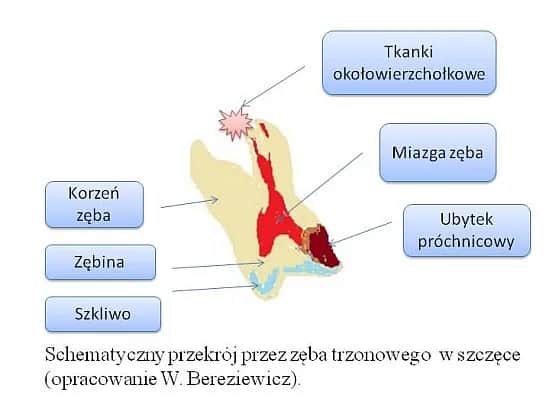 Tkanki okołowierzchołkowe

Miazga zęba

Korzeń zęba

Ubytek próchnicowy

Zębina

Szkliwo

Schematyczny przekrój przez zęba trzonowego w szczęce (opracowanie W. Bereziewicz).